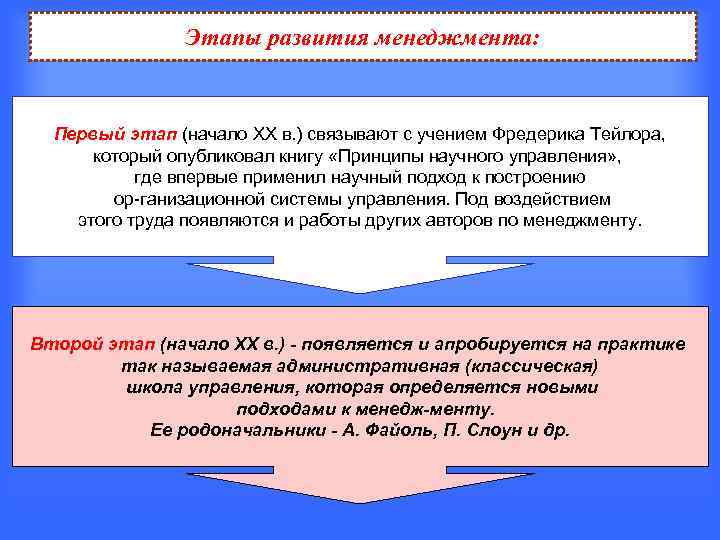 Этапы развития менеджмента:

Первый этап (начало XX в.) связывают с учением Фредерика Тейлора, который опубликовал книгу «Принципы научного управления», где впервые применил научный подход к построению ор-ганизационной системы управления. Под воздействием этого труда появляются и работы других авторов по менеджменту.

Второй этап (начало XX в.) - появляется и апробируется на практике так называемая административная (классическая) школа управления, которая определяется новыми подходами к менедж-менту.
Ее родоначальники - А. Файоль, П. Слоун и др.